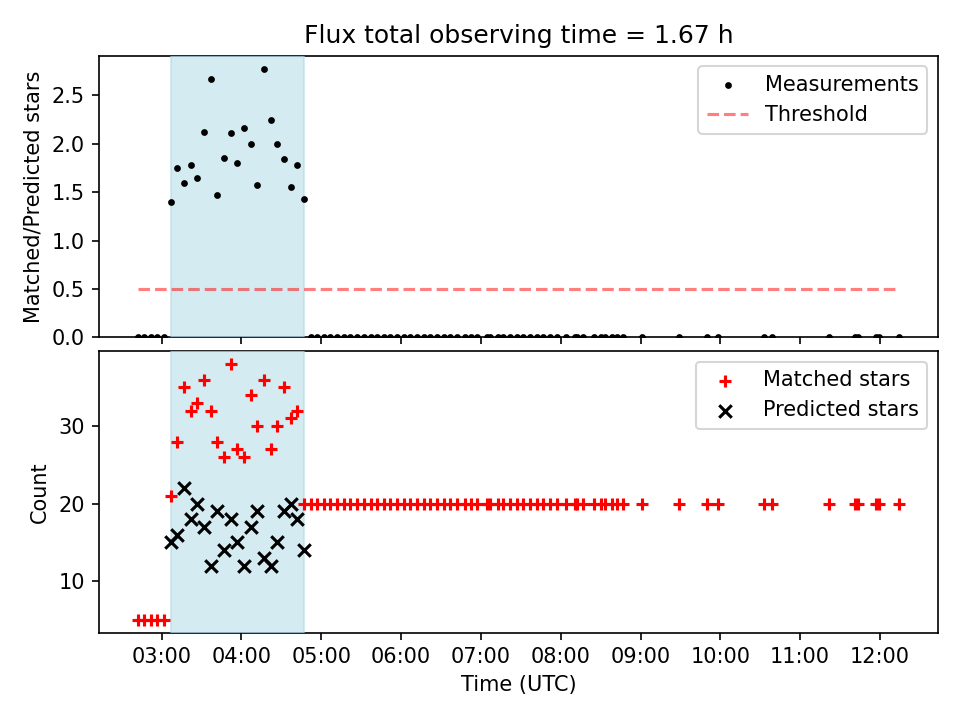 Flux total observing time = 1.67 h

Matched/Predicted stars

2.5
2.0
1.5
1.0
0.5
0.0

Measurements
Threshold

Count

30
20
10

Matched stars
Predicted stars

03:00 04:00 05:00 06:00 07:00 08:00 09:00 10:00 11:00 12:00
Time (UTC)